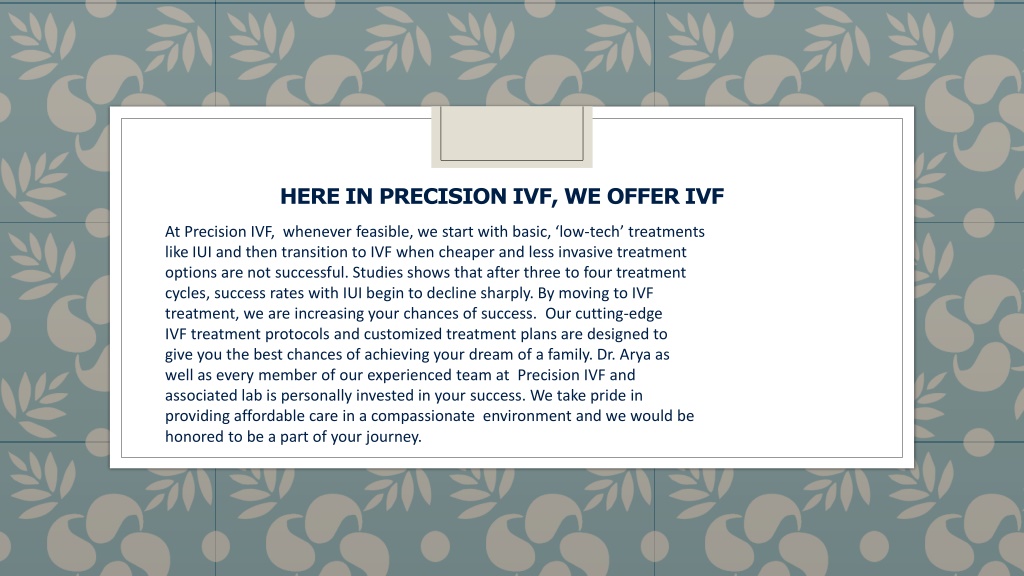 HERE IN PRECISION IVF, WE OFFER IVF

At Precision IVF, whenever feasible, we start with basic, ‘low-tech’ treatments like IUI and then transition to IVF when cheaper and less invasive treatment options are not successful. Studies shows that after three to four treatment cycles, success rates with IUI begin to decline sharply. By moving to IVF treatment, we are increasing your chances of success. Our cutting-edge IVF treatment protocols and customized treatment plans are designed to give you the best chances of achieving your dream of a family. Dr. Arya as well as every member of our experienced team at Precision IVF and associated lab is personally invested in your success. We take pride in providing affordable care in a compassionate environment and we would be honored to be a part of your journey.